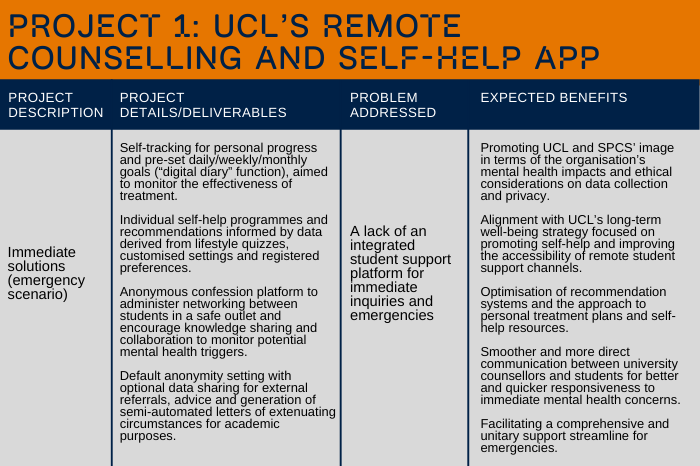 PROJECT 1: UCL'S REMOTE COUNSELLING AND SELF-HELP APP

| PROJECT DESCRIPTION | PROJECT DETAILS/DELIVERABLES | PROBLEM ADDRESSED | EXPECTED BENEFITS |
|---|---|---|---|
| Immediate solutions (emergency scenario) | Self-tracking for personal progress and pre-set daily/weekly/monthly goals ("digital diary" function), aimed to monitor the effectiveness of treatment.<br><br>Individual self-help programmes and recommendations informed by data derived from lifestyle quizzes, customised settings and registered preferences.<br><br>Anonymous confession platform to administer networking between students in a safe outlet and encourage knowledge sharing and collaboration to monitor potential mental health triggers.<br><br>Default anonymity setting with optional data sharing for external referrals, advice and generation of semi-automated letters of extenuating circumstances for academic purposes. | A lack of an integrated student support platform for immediate inquiries and emergencies | Promoting UCL and SPCS' image in terms of the organisation's mental health impacts and ethical considerations on data collection and privacy.<br><br>Alignment with UCL's long-term well-being strategy focused on promoting self-help and improving the accessibility of remote student support channels.<br><br>Optimisation of recommendation systems and the approach to personal treatment plans and self-help resources.<br><br>Smoother and more direct communication between university counsellors and students for better and quicker responsiveness to immediate mental health concerns.<br><br>Facilitating a comprehensive and unitary support streamline for emergencies. |